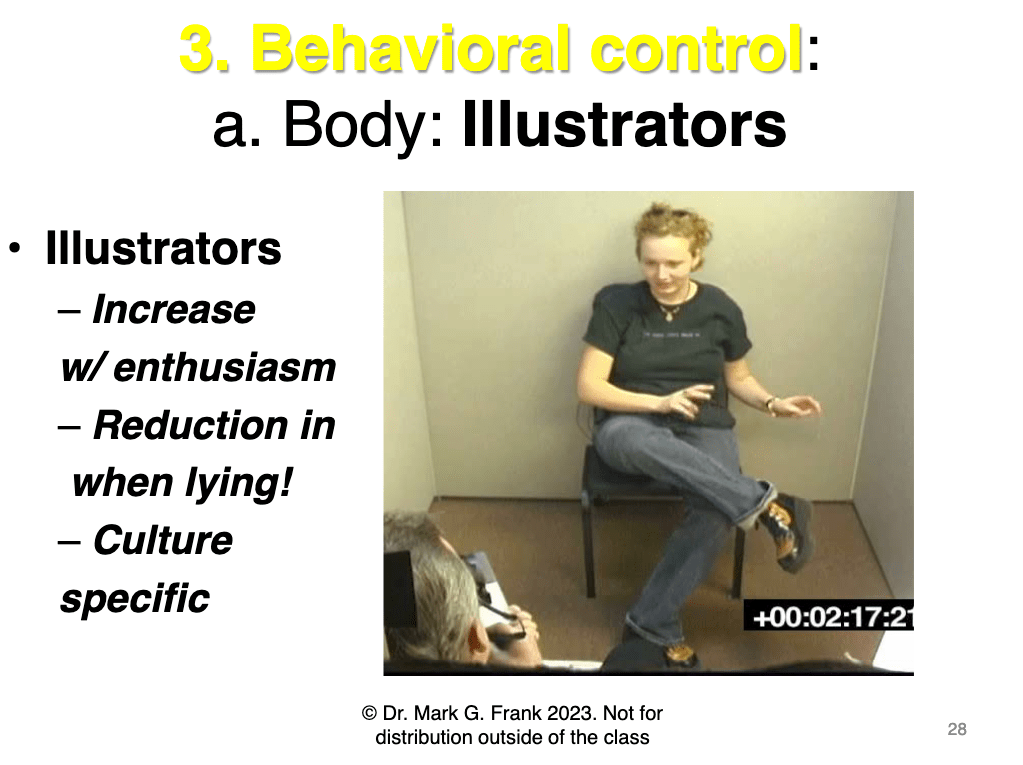 3. Behavioral control:
a. Body: Illustrators

• Illustrators
– Increase w/ enthusiasm
– Reduction in when lying!
– Culture specific

+00:02:17:21

© Dr. Mark G. Frank 2023. Not for distribution outside of the class

28